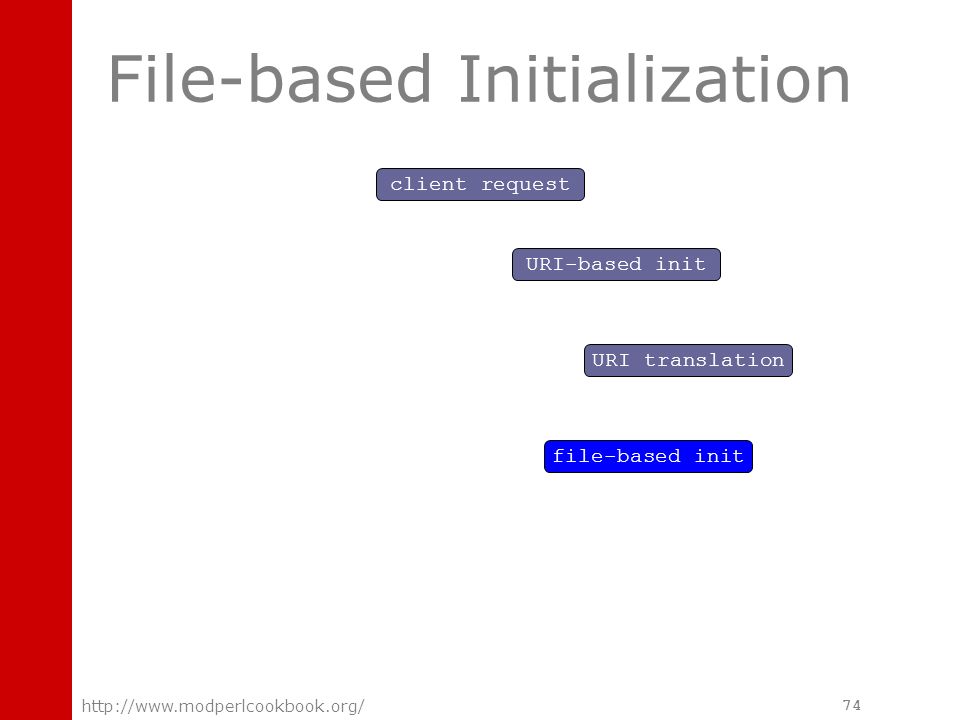 File-based Initialization

client request

URI-based init

URI translation

file-based init

http://www.modperlcookbook.org/

74